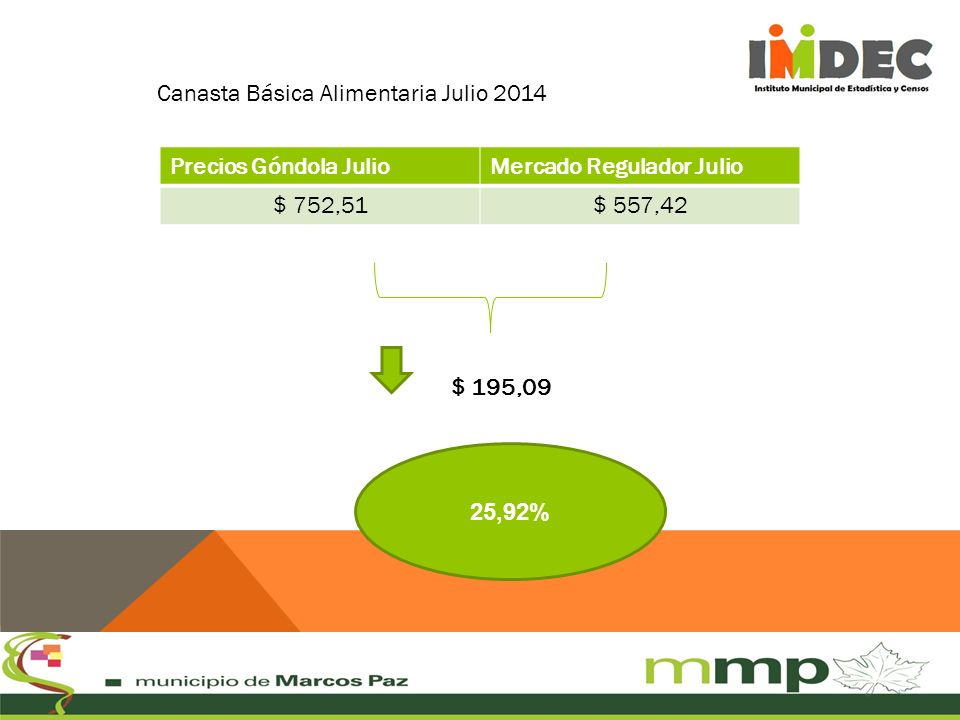 IMDEC
Instituto Municipal de Estadística y Censos

Canasta Básica Alimentaria Julio 2014

| Precios Góndola Julio | Mercado Regulador Julio |
|---|---|
| \$ 752,51 | \$ 557,42 |

\$ 195,09

25,92%

municipio de Marcos Paz

mmp